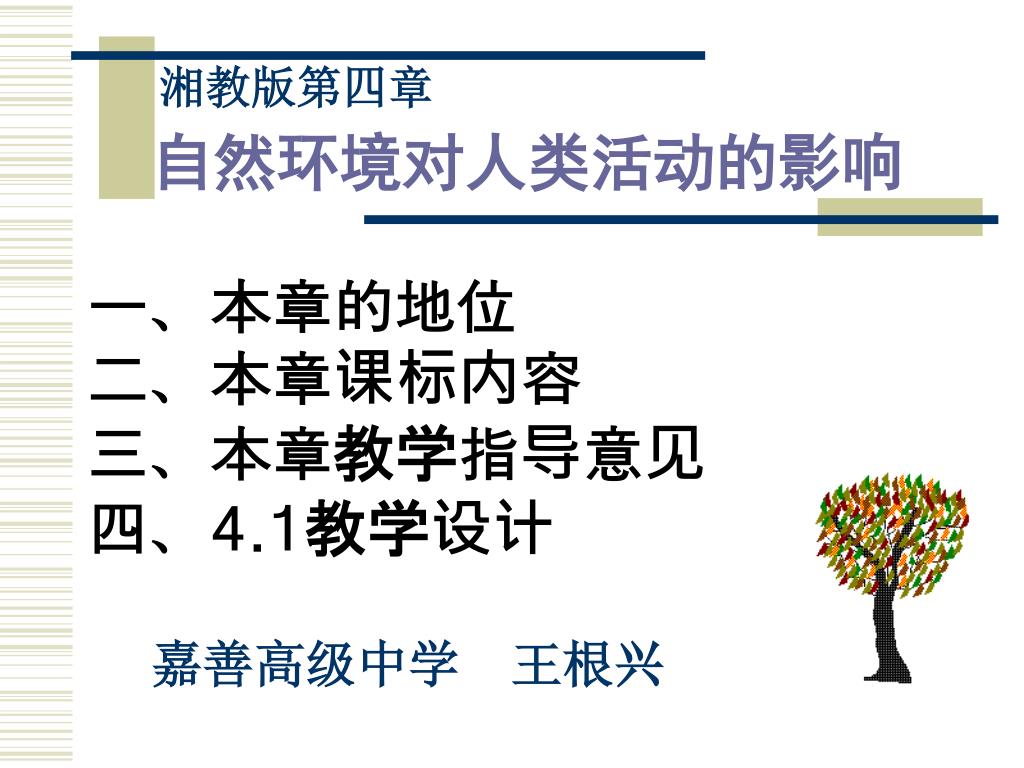 湘教版第四章
自然环境对人类活动的影响

一、本章的地位
二、本章课标内容
三、本章教学指导意见
四、4.1教学设计

嘉善高级中学　王根兴